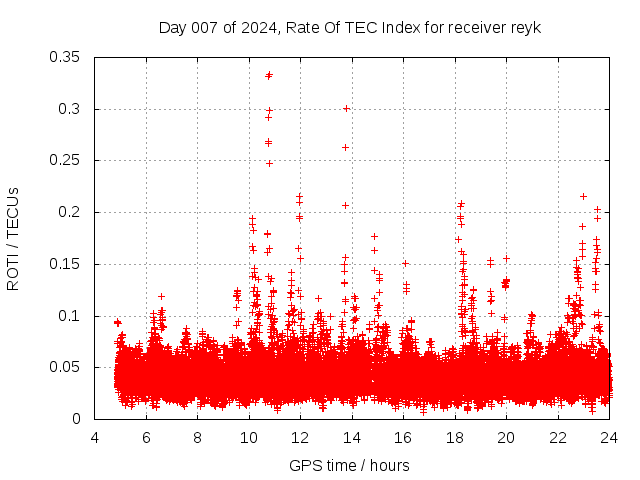 Day 007 of 2024, Rate Of TEC Index for receiver reyk

ROTI / TECUs

0.35
0.3
0.25
0.2
0.15
0.1
0.05
0

4 6 8 10 12 14 16 18 20 22 24

GPS time / hours